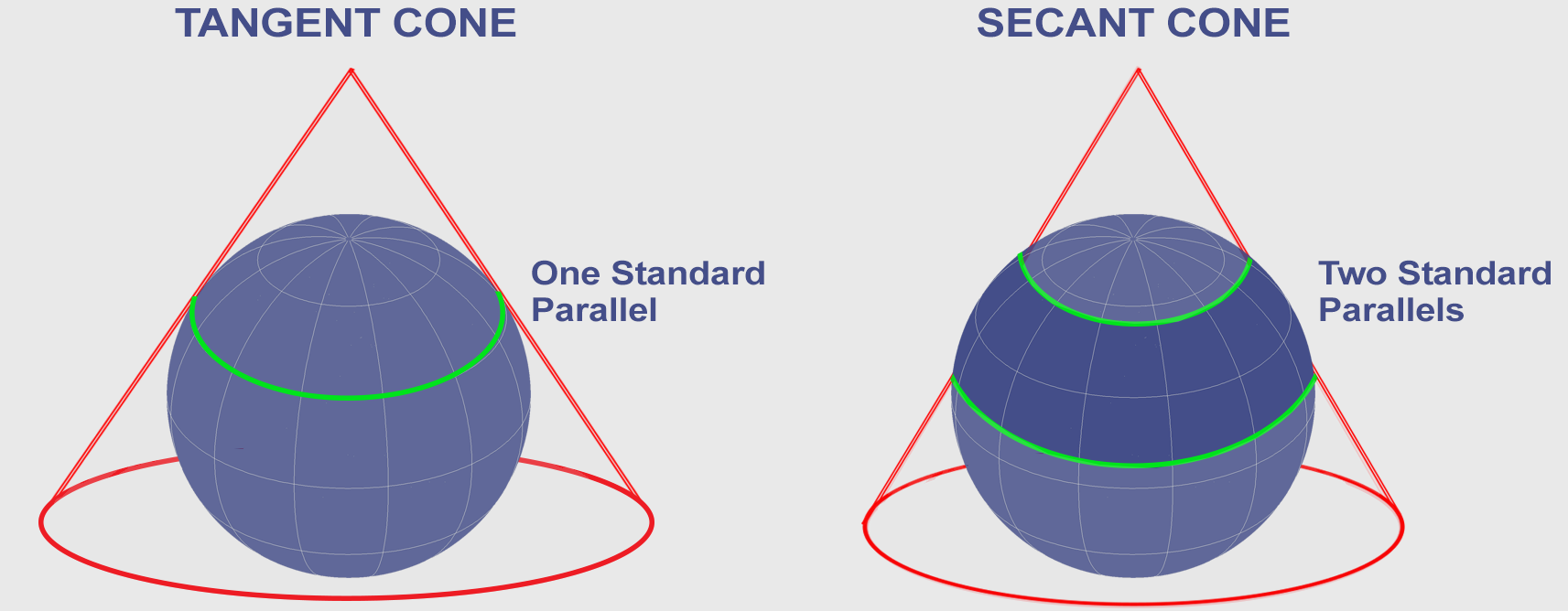 TANGENT CONE

One Standard Parallel

SECANT CONE

Two Standard Parallels